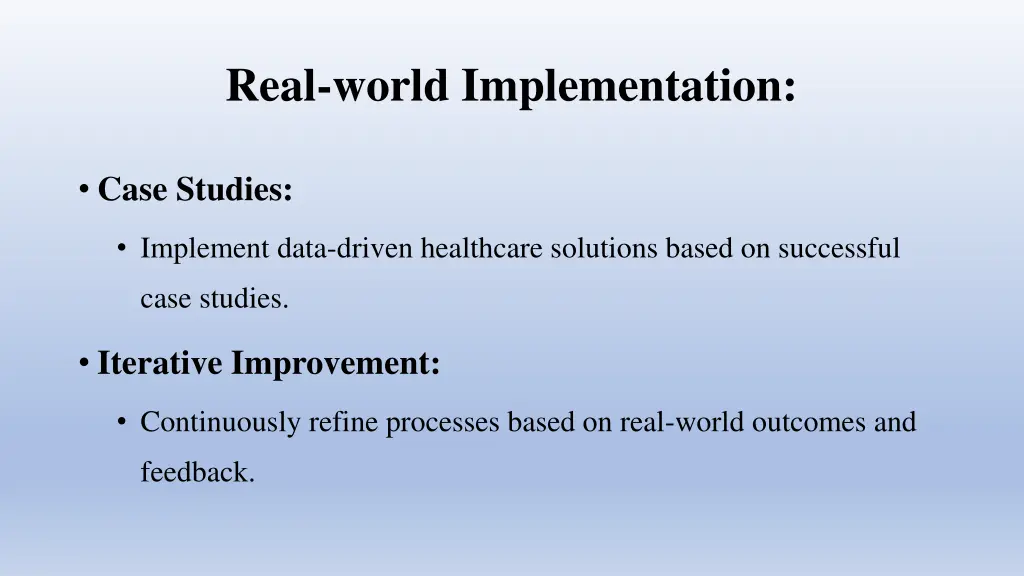 Real-world Implementation:

• Case Studies:

• Implement data-driven healthcare solutions based on successful case studies.

• Iterative Improvement:

• Continuously refine processes based on real-world outcomes and feedback.